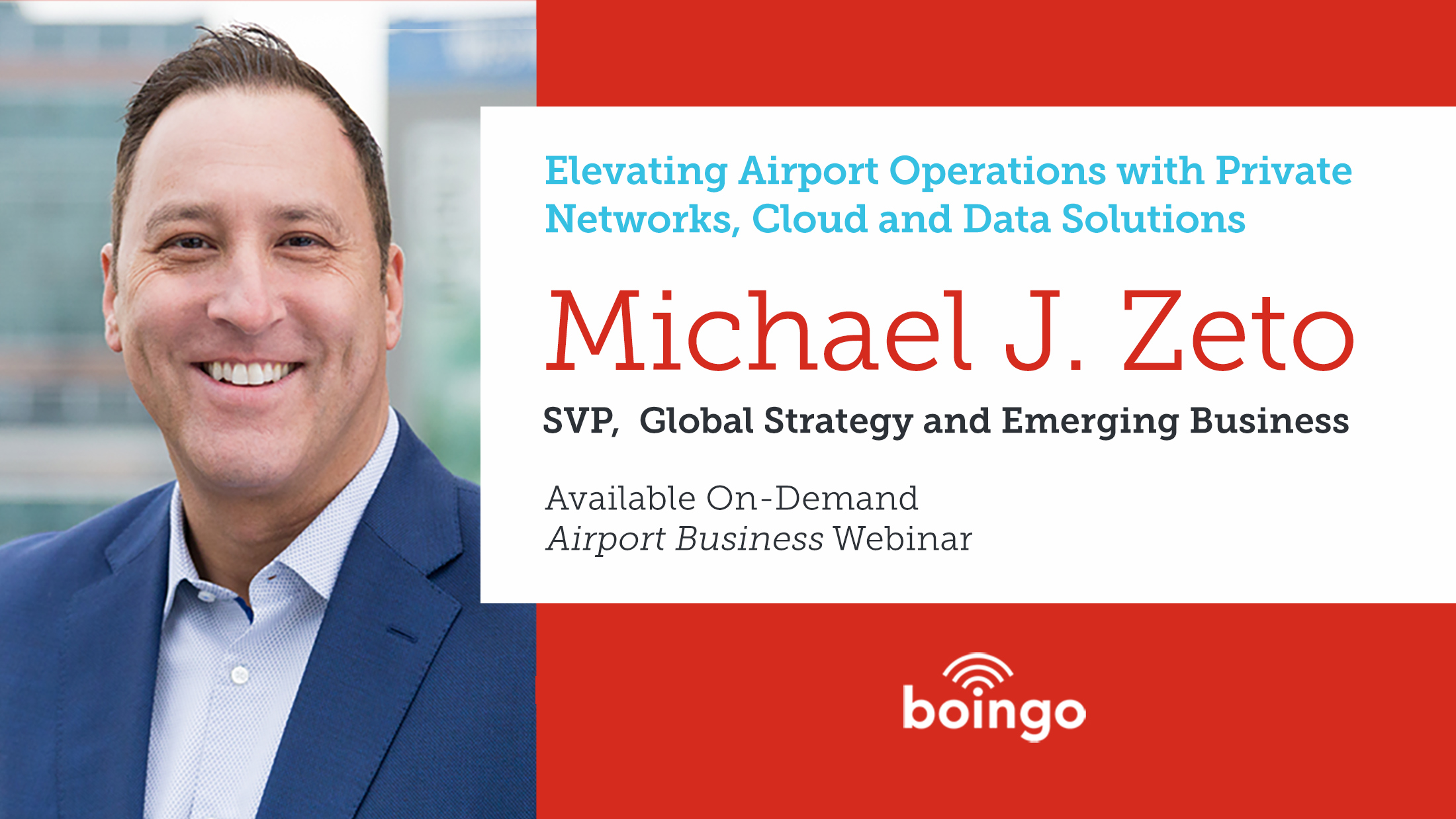 Elevating Airport Operations with Private Networks, Cloud and Data Solutions

Michael J. Zeto

SVP, Global Strategy and Emerging Business

Available On-Demand
Airport Business Webinar

boingo